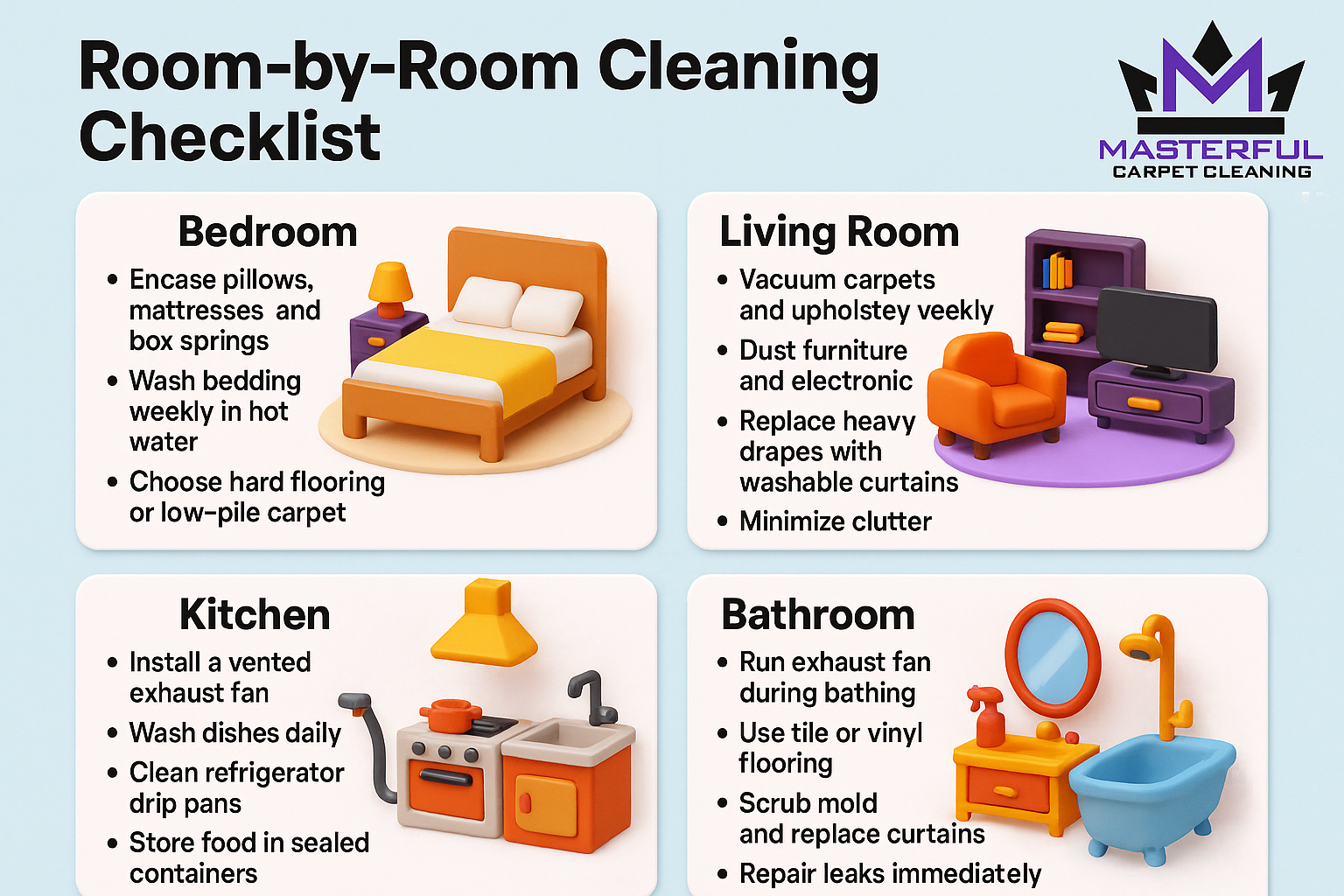 Room-by-Room Cleaning Checklist

MASTERFUL
CARPET CLEANING

Bedroom
• Encase pillows, mattresses and box springs
• Wash bedding weekly in hot water
• Choose hard flooring or low-pile carpet

Living Room
• Vacuum carpets and upholstey veekly
• Dust furniture and electronic
• Replace heavy drapes with washable curtains
• Minimize clutter

Kitchen
• Install a vented exhaust fan
• Wash dishes daily
• Clean refrigerator drip pans
• Store food in sealed containers

Bathroom
• Run exhaust fan during bathing
• Use tile or vinyl flooring
• Scrub mold and replace curtains
• Repair leaks immediately